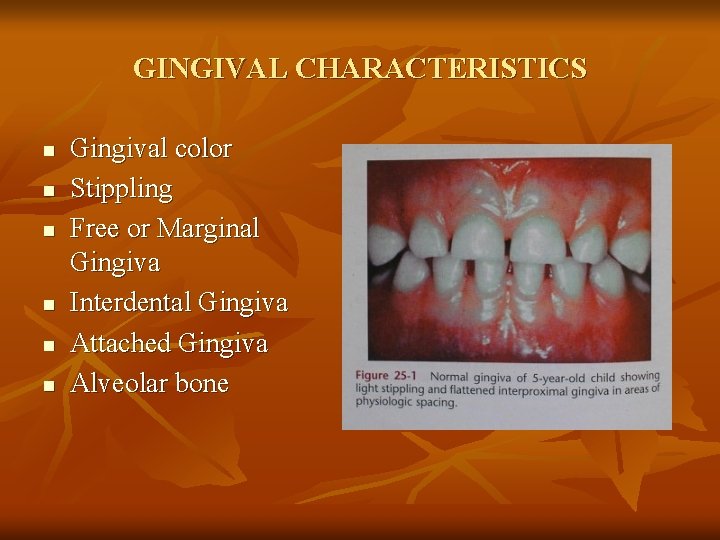 GINGIVAL CHARACTERISTICS

- Gingival color
- Stippling
- Free or Marginal Gingiva
- Interdental Gingiva
- Attached Gingiva
- Alveolar bone

Figure 25-1 Normal gingiva of 5-year-old child showing light stippling and flattened interproximal gingiva in areas of physiologic spacing.